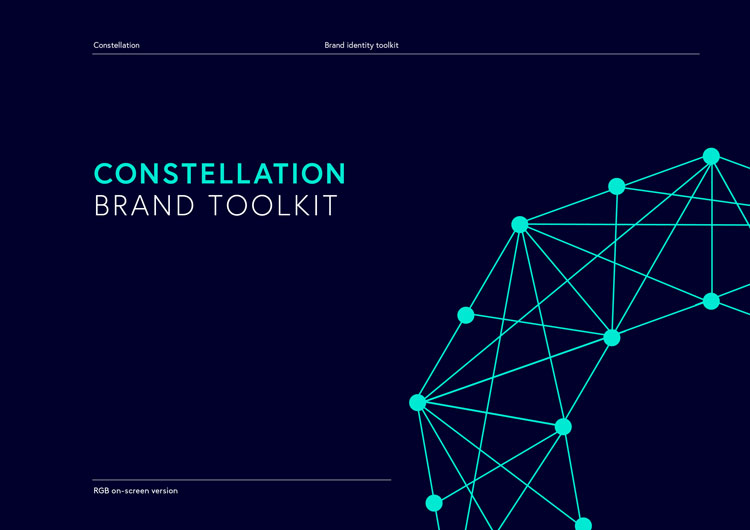 Constellation

Brand identity toolkit

CONSTELLATION
BRAND TOOLKIT

RGB on-screen version